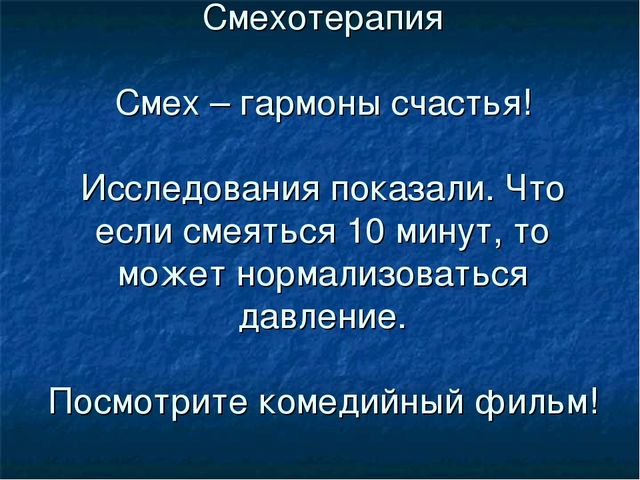 Смехотерапия

Смех – гармоны счастья!

Исследования показали. Что если смеяться 10 минут, то может нормализоваться давление.

Посмотрите комедийный фильм!